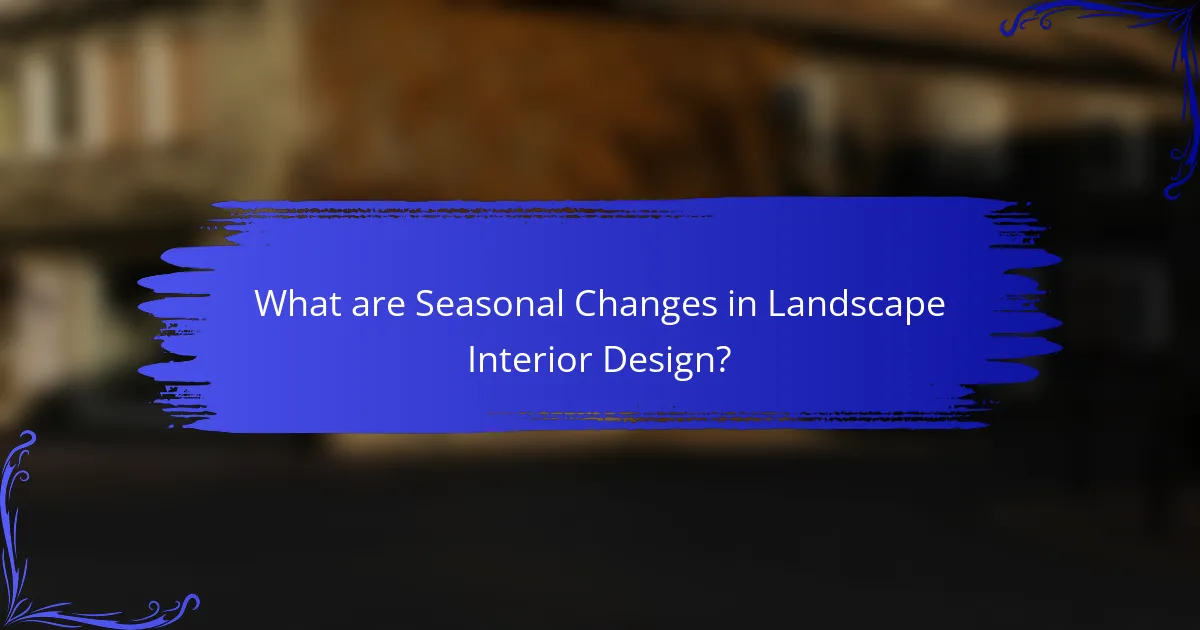 What are Seasonal Changes in Landscape Interior Design?